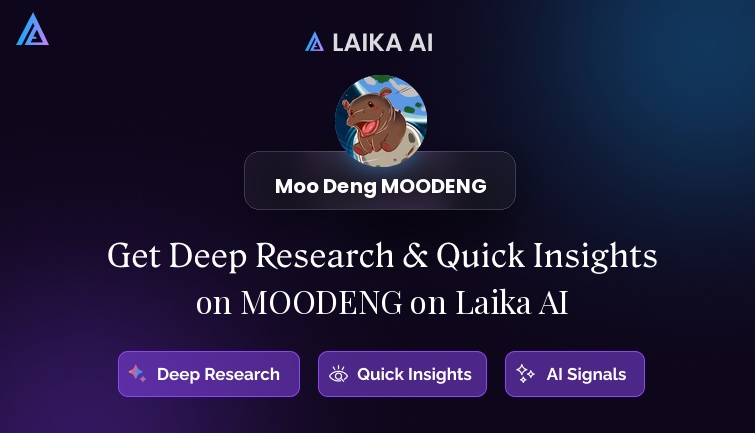 LAIKA AI

Moo Deng MOODENG

Get Deep Research & Quick Insights on MOODENG on Laika AI

Deep Research

Quick Insights

AI Signals